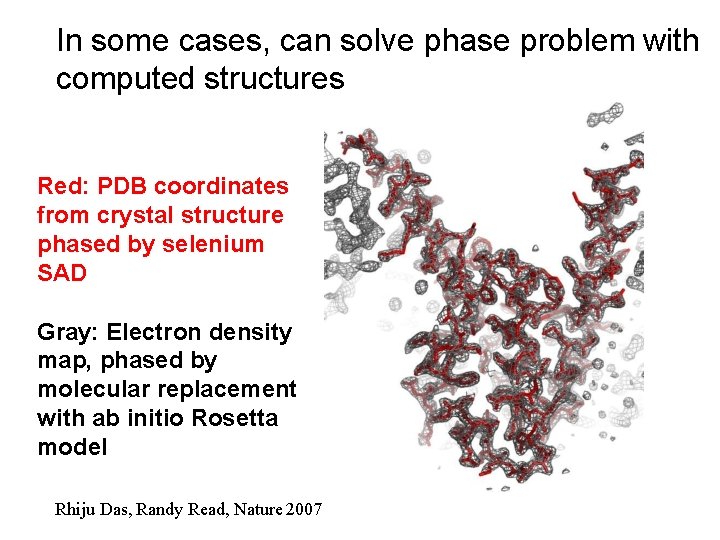 In some cases, can solve phase problem with computed structures

Red: PDB coordinates from crystal structure phased by selenium SAD

Gray: Electron density map, phased by molecular replacement with ab initio Rosetta model

Rhiju Das, Randy Read, Nature 2007